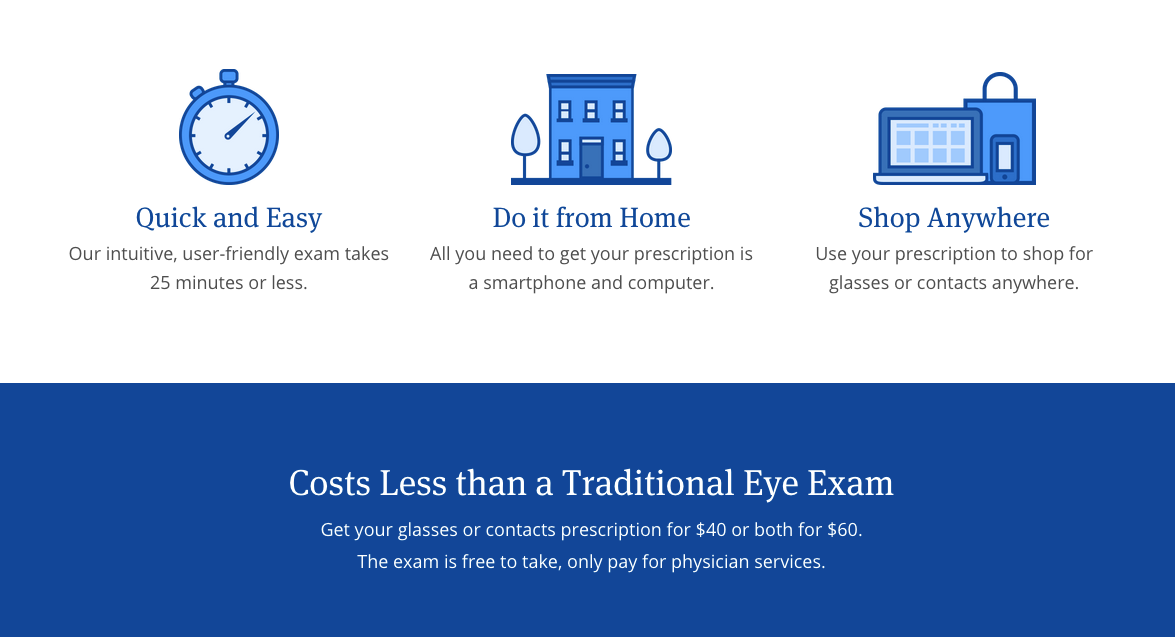 Quick and Easy
Our intuitive, user-friendly exam takes 25 minutes or less.

Do it from Home
All you need to get your prescription is a smartphone and computer.

Shop Anywhere
Use your prescription to shop for glasses or contacts anywhere.

Costs Less than a Traditional Eye Exam
Get your glasses or contacts prescription for \$40 or both for \$60.
The exam is free to take, only pay for physician services.